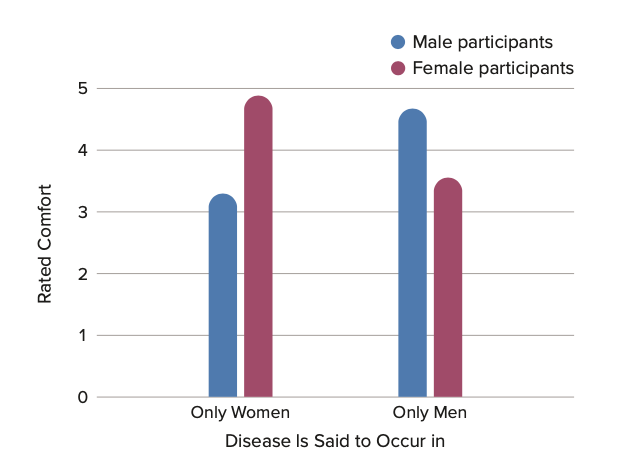 Male participants
Female participants

Rated Comfort

5
4
3
2
1
0

Only Women
Only Men

Disease Is Said to Occur in